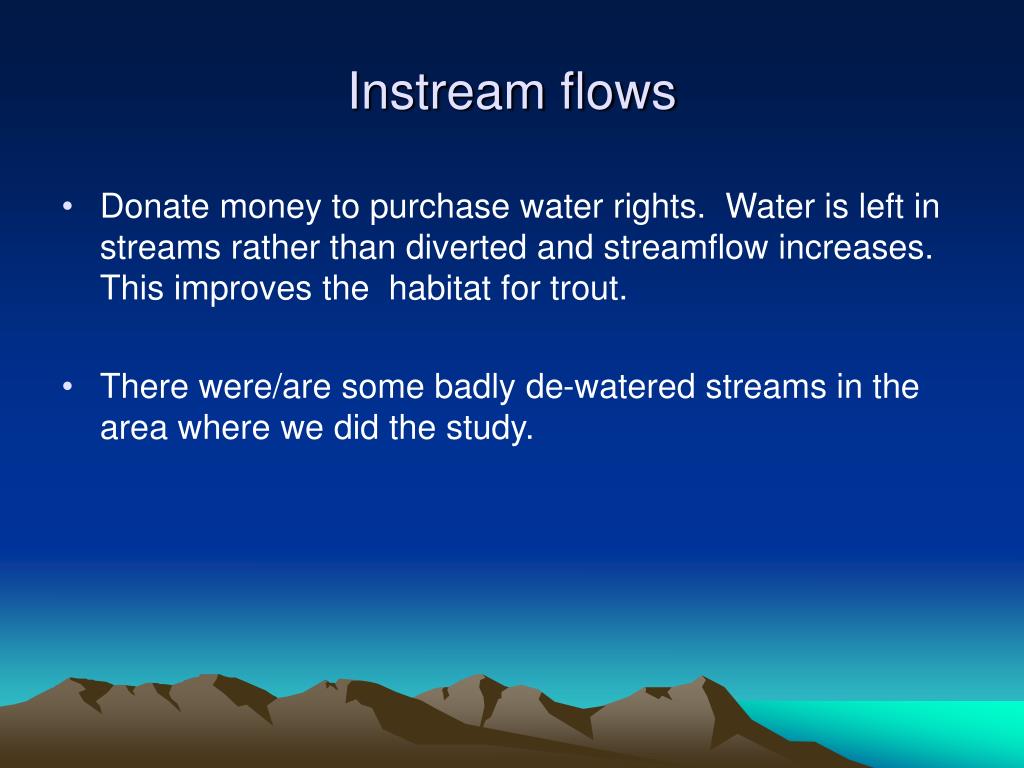 Instream flows

• Donate money to purchase water rights.  Water is left in streams rather than diverted and streamflow increases. This improves the  habitat for trout.

• There were/are some badly de-watered streams in the area where we did the study.